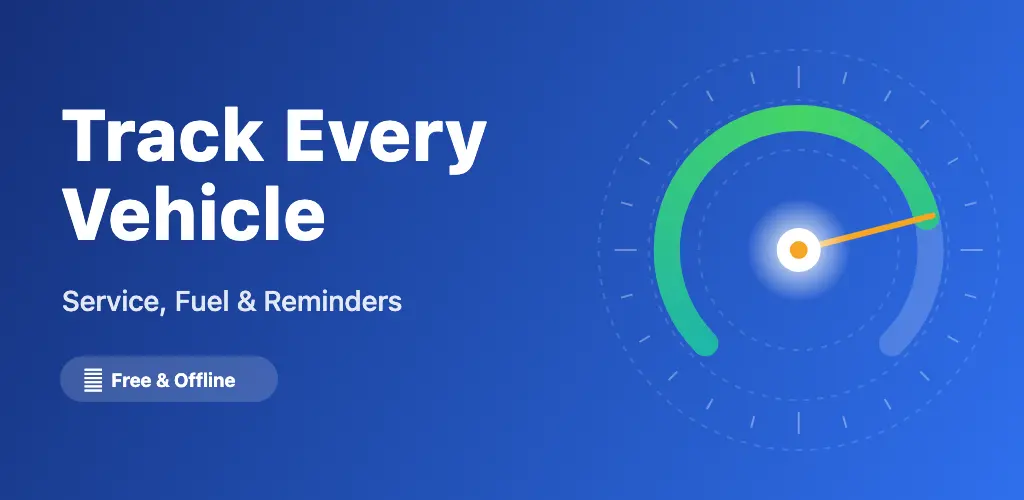 Track Every Vehicle

Service, Fuel & Reminders

Free & Offline